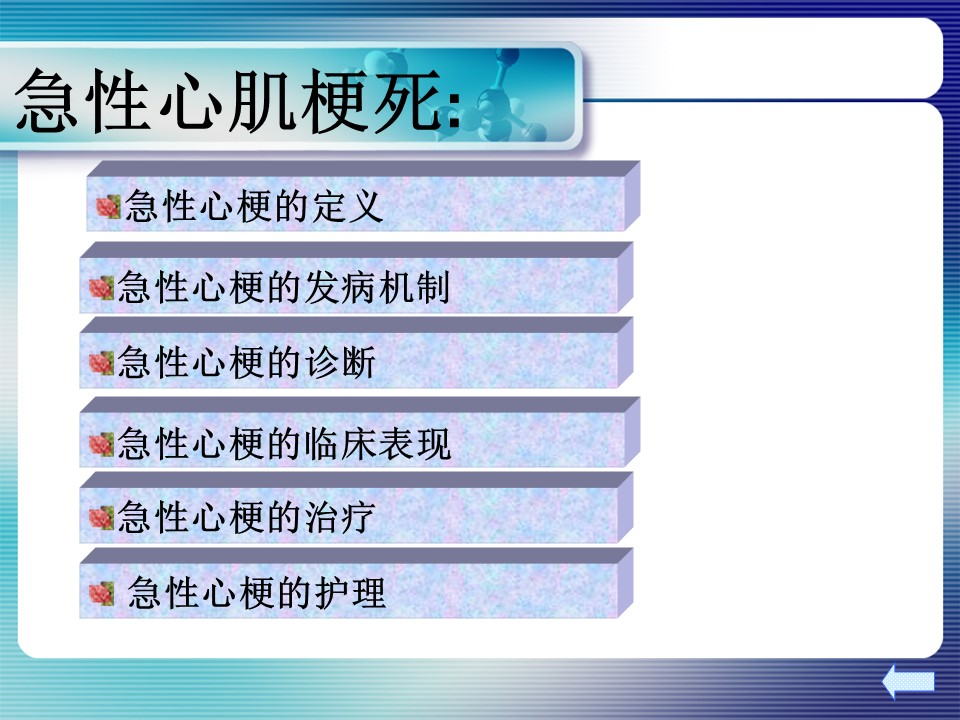 急性心肌梗死:

急性心梗的定义

急性心梗的发病机制

急性心梗的诊断

急性心梗的临床表现

急性心梗的治疗

急性心梗的护理